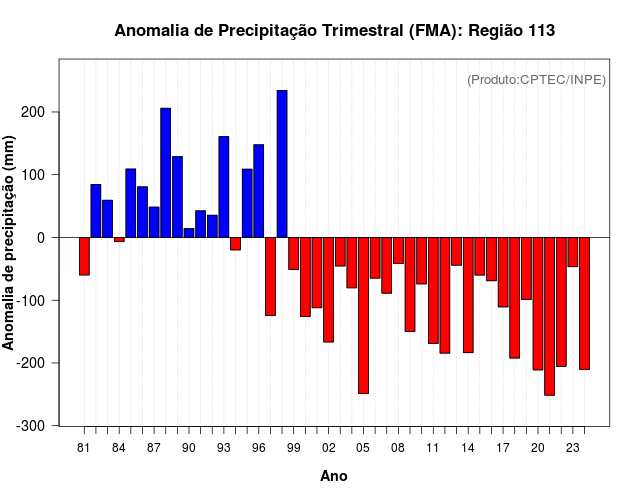 Anomalia de Precipitação Trimestral (FMA): Região 113

(Produto:CPTEC/INPE)

Anomalia de precipitação (mm)

200
100
0
-100
-200
-300

81 84 87 90 93 96 99 02 05 08 11 14 17 20 23

Ano